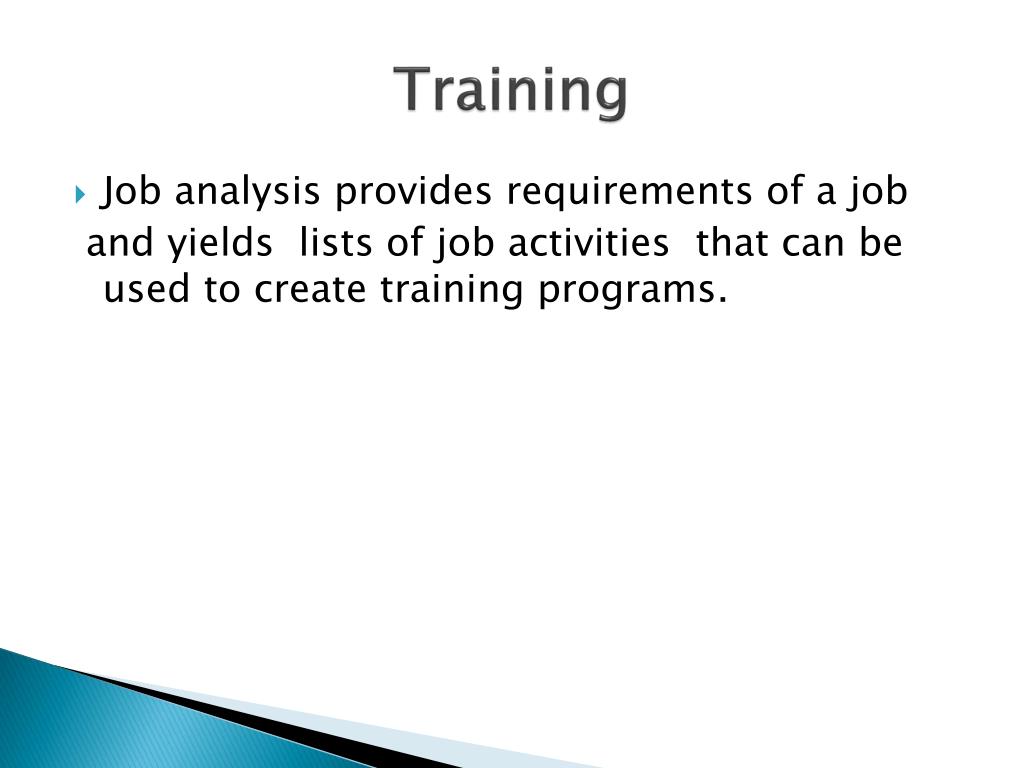 Training

Job analysis provides requirements of a job and yields lists of job activities that can be used to create training programs.